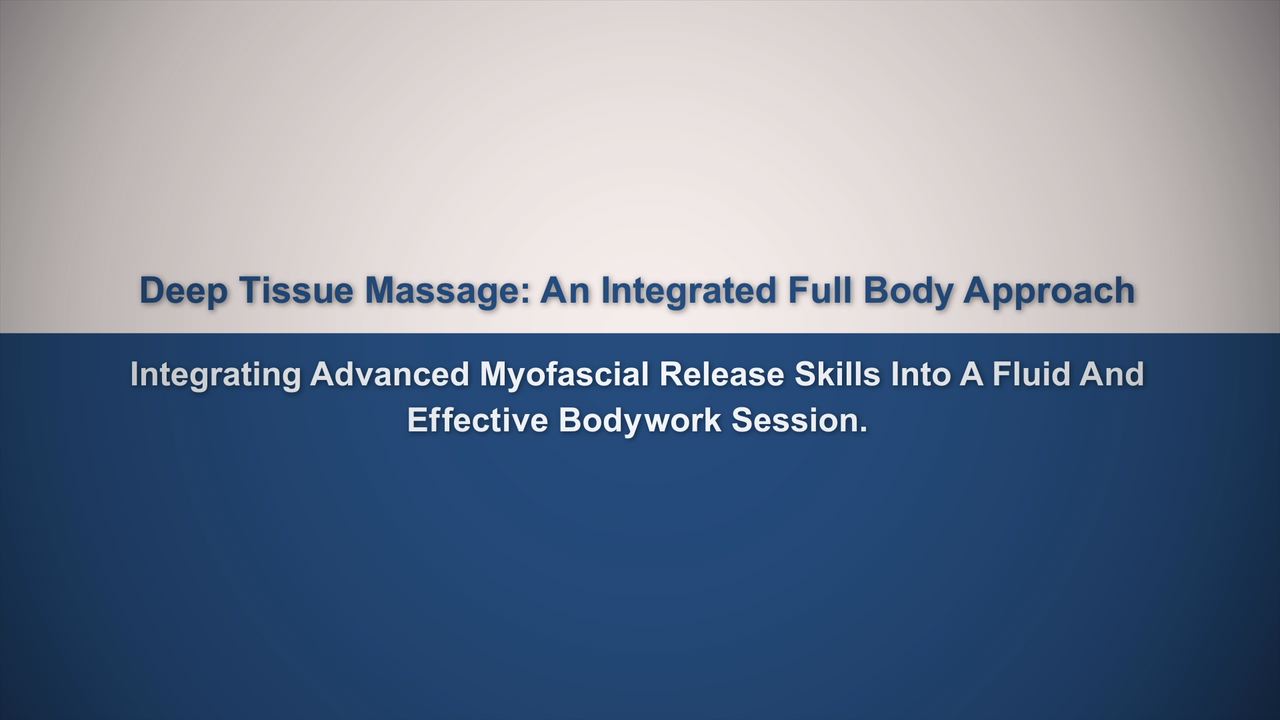 Deep Tissue Massage: An Integrated Full Body Approach

Integrating Advanced Myofascial Release Skills Into A Fluid And Effective Bodywork Session.